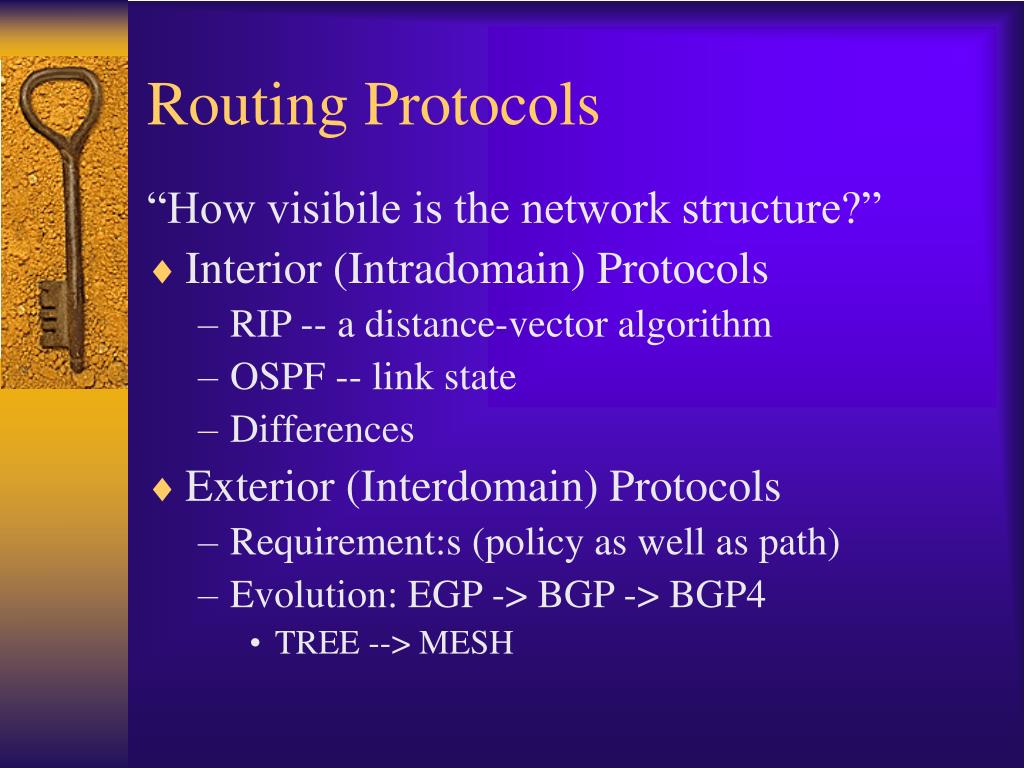 Routing Protocols

“How visibile is the network structure?”

♦ Interior (Intradomain) Protocols
– RIP -- a distance-vector algorithm
– OSPF -- link state
– Differences

♦ Exterior (Interdomain) Protocols
– Requirement:s (policy as well as path)
– Evolution: EGP -> BGP -> BGP4
• TREE --> MESH